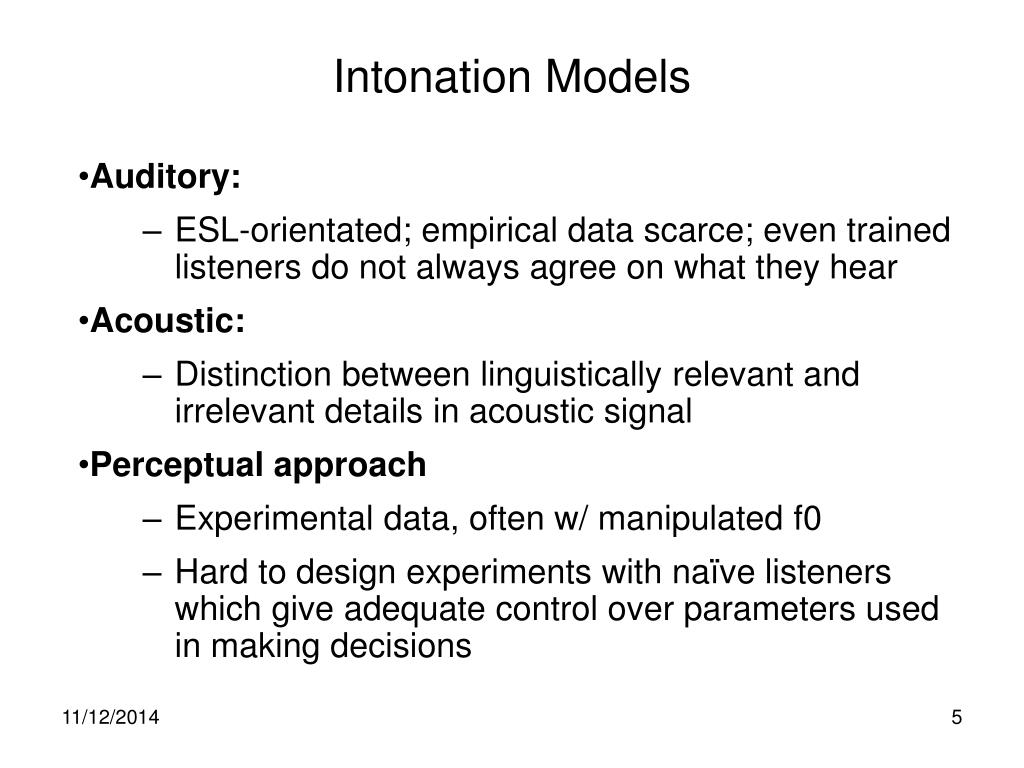 Intonation Models

•Auditory:

– ESL-orientated; empirical data scarce; even trained listeners do not always agree on what they hear

•Acoustic:

– Distinction between linguistically relevant and irrelevant details in acoustic signal

•Perceptual approach

– Experimental data, often w/ manipulated f0

– Hard to design experiments with naïve listeners which give adequate control over parameters used in making decisions

11/12/2014

5